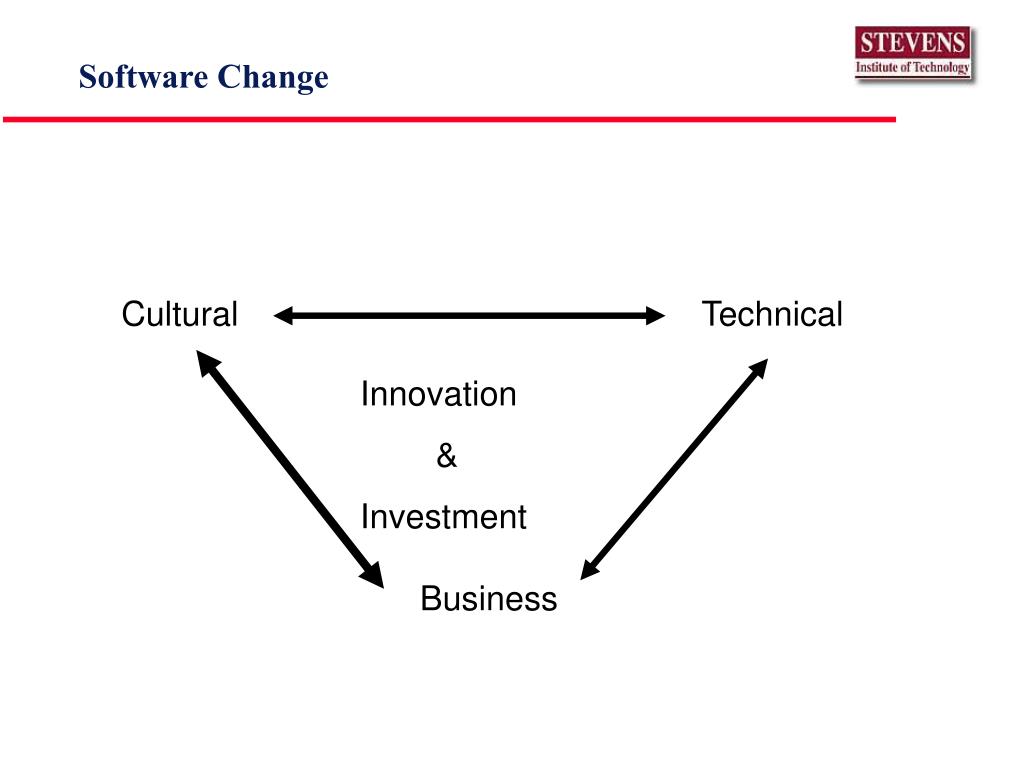 Software Change

STEVENS
Institute of Technology

Cultural

Technical

Innovation

&

Investment

Business